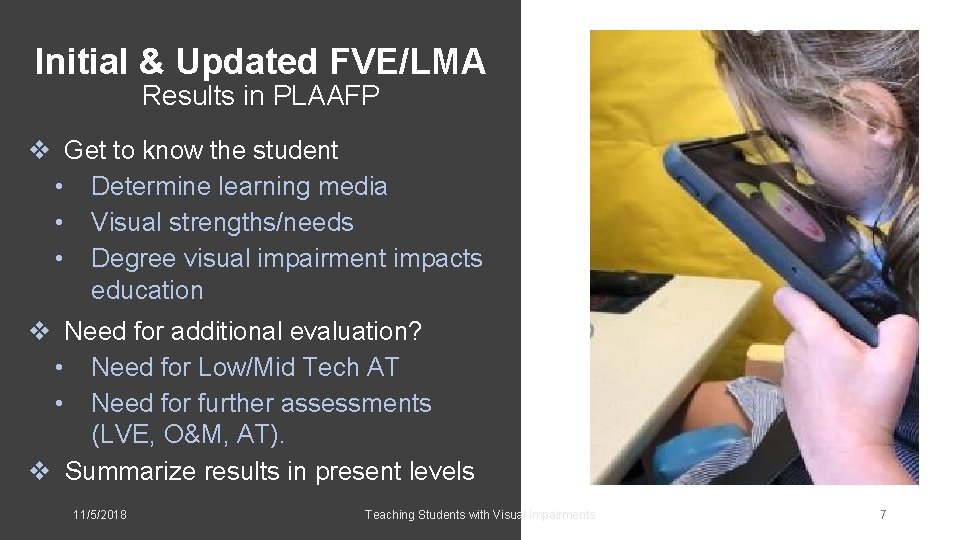 Initial & Updated FVE/LMA
Results in PLAAFP

❖ Get to know the student
• Determine learning media
• Visual strengths/needs
• Degree visual impairment impacts education

❖ Need for additional evaluation?
• Need for Low/Mid Tech AT
• Need for further assessments (LVE, O&M, AT).

❖ Summarize results in present levels

11/5/2018

Teaching Students with Visual Impairments

7